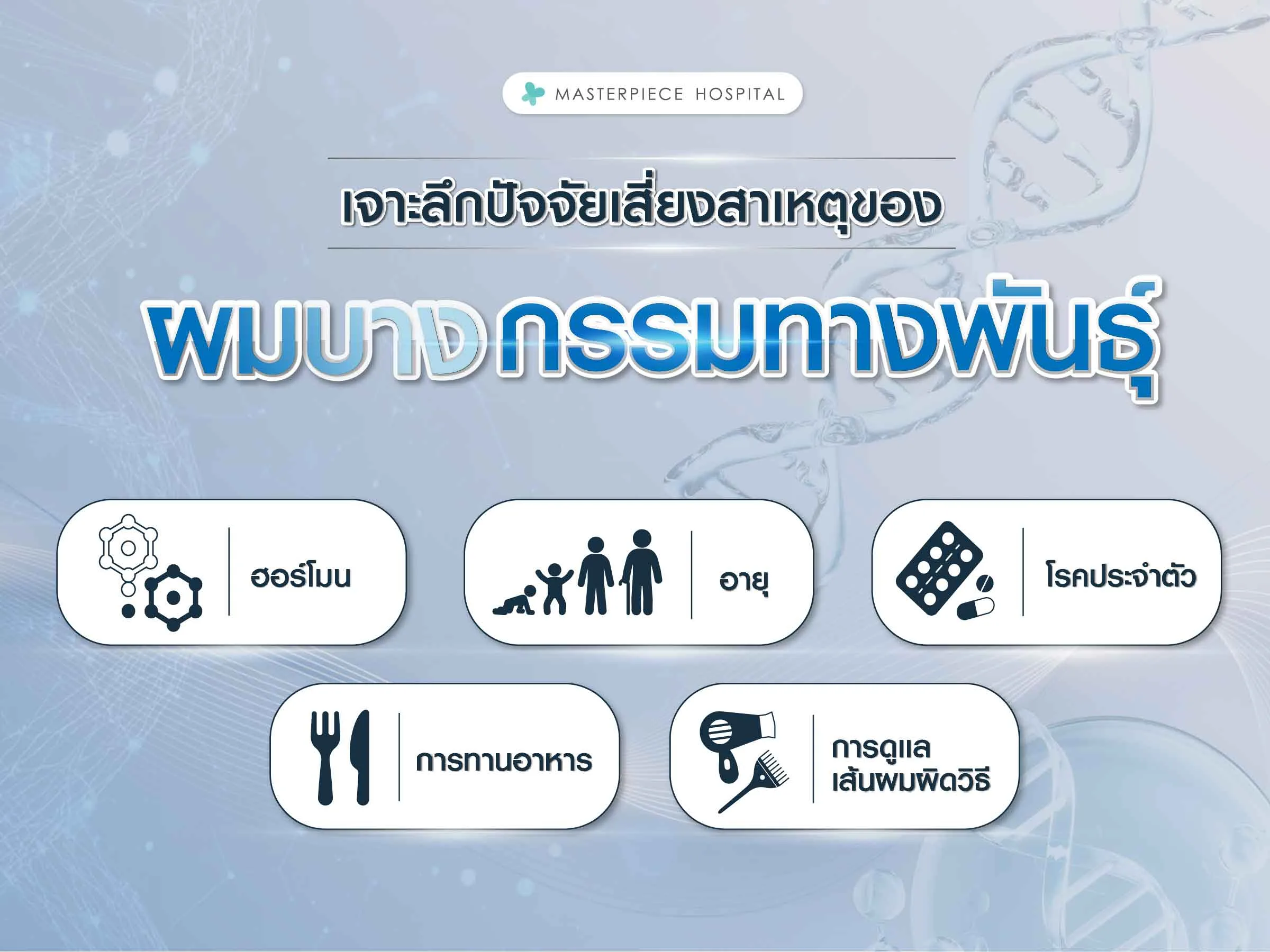 MASTERPIECE HOSPITAL

เจาะลึกปัจจัยเสี่ยงสาเหตุของ

ผมบาง กรรมทางพันธุ์

ฮอร์โมน

อายุ

โรคประจำตัว

การทานอาหาร

การดูแล
เส้นผมผิดวิธี